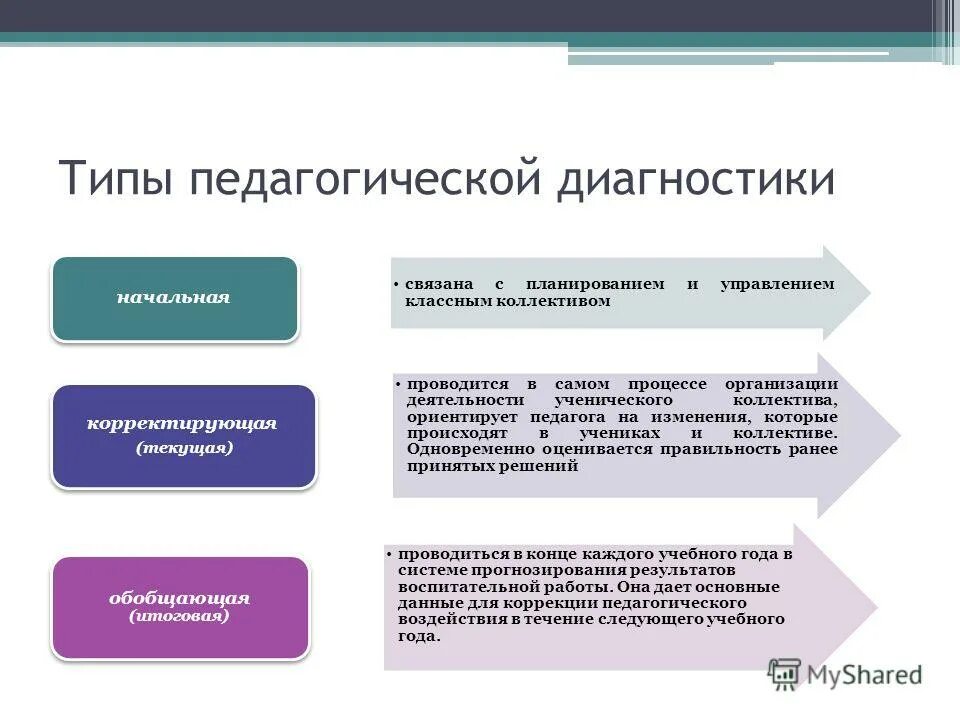 Типы педагогической диагностики

начальная

• связана с планированием и управлением классным коллективом

корректирующая
(текущая)

• проводится в самом процессе организации деятельности ученического коллектива, ориентирует педагога на изменения, которые происходят в учениках и коллективе. Одновременно оценивается правильность ранее принятых решений

обобщающая
(итоговая)

• проводиться в конце каждого учебного года в системе прогнозирования результатов воспитательной работы. Она дает основные данные для коррекции педагогического воздействия в течение следующего учебного года.

MyShared